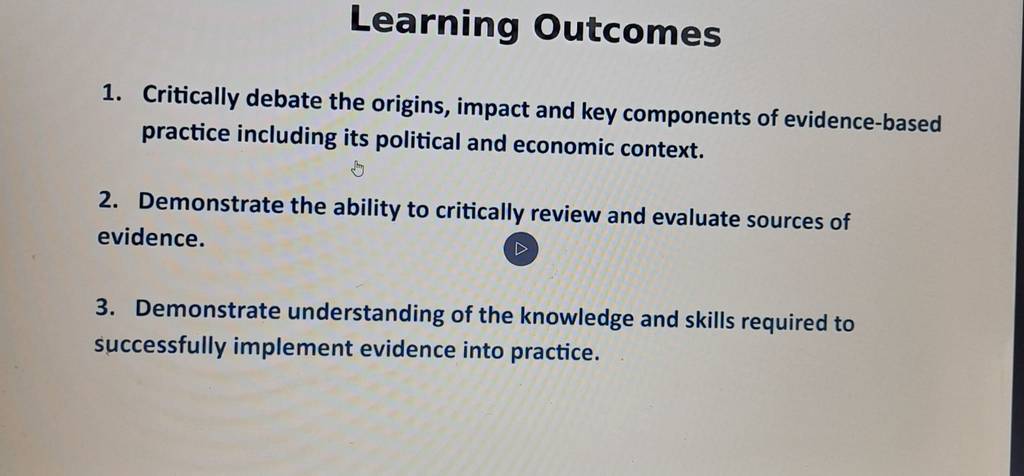 Learning Outcomes

1. Critically debate the origins, impact and key components of evidence-based practice including its political and economic context.

2. Demonstrate the ability to critically review and evaluate sources of evidence.

3. Demonstrate understanding of the knowledge and skills required to successfully implement evidence into practice.